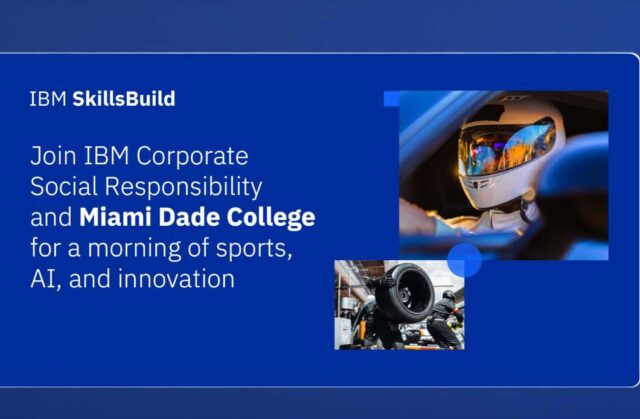 IBM SkillsBuild

Join IBM Corporate Social Responsibility and Miami Dade College for a morning of sports, AI, and innovation